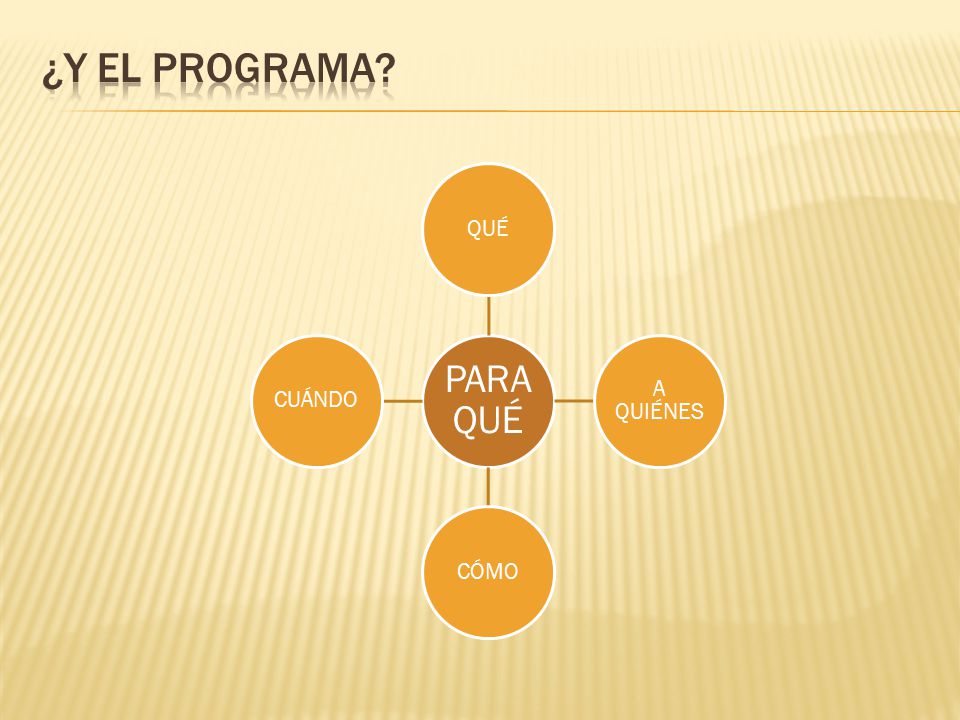 ¿Y EL PROGRAMA?

QUÉ

CUÁNDO

PARA QUÉ

A QUIÉNES

CÓMO